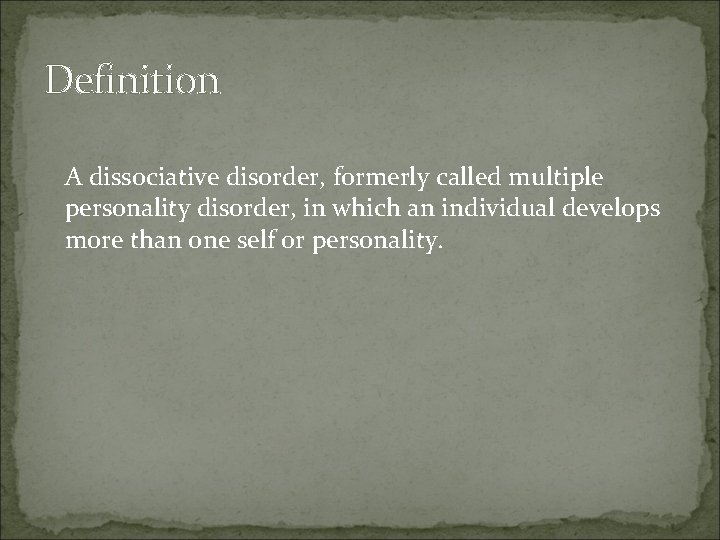 Definition

A dissociative disorder, formerly called multiple personality disorder, in which an individual develops more than one self or personality.